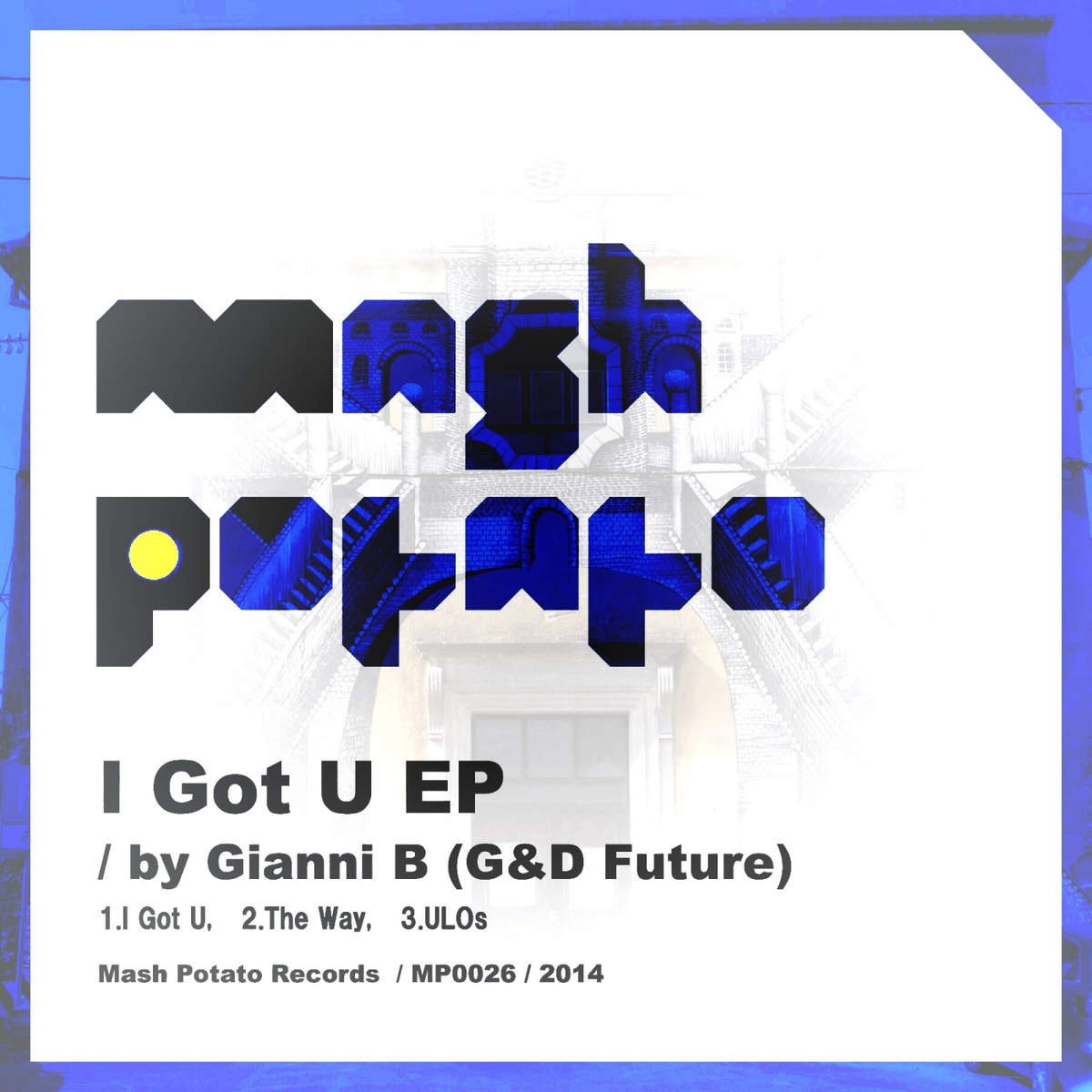 mash potato

I Got U EP

/ by Gianni B (G&D Future)

1.I Got U, 2.The Way, 3.ULOs

Mash Potato Records / MP0026 / 2014